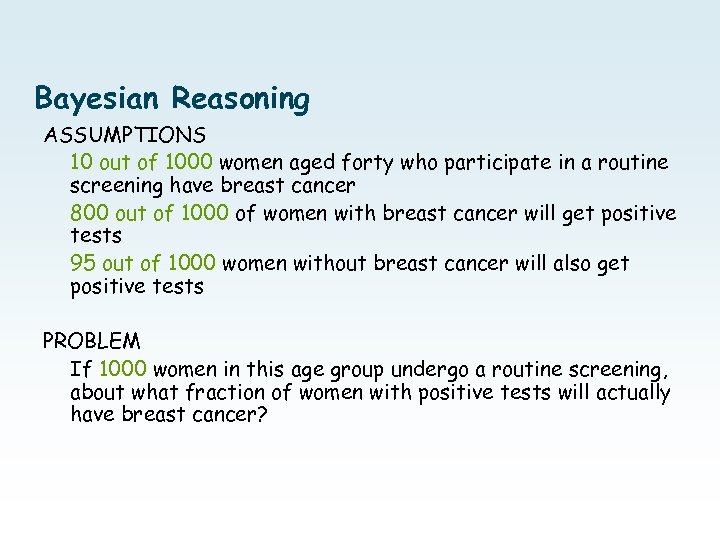 Bayesian Reasoning

ASSUMPTIONS

10 out of 1000 women aged forty who participate in a routine screening have breast cancer

800 out of 1000 of women with breast cancer will get positive tests

95 out of 1000 women without breast cancer will also get positive tests

PROBLEM

If 1000 women in this age group undergo a routine screening, about what fraction of women with positive tests will actually have breast cancer?